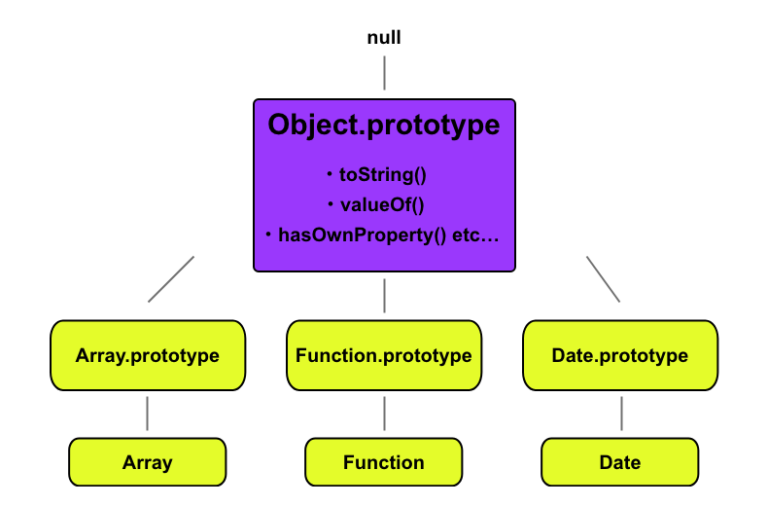 null

Object.prototype

• toString()
• valueOf()
• hasOwnProperty() etc...

Array.prototype

Function.prototype

Date.prototype

Array

Function

Date